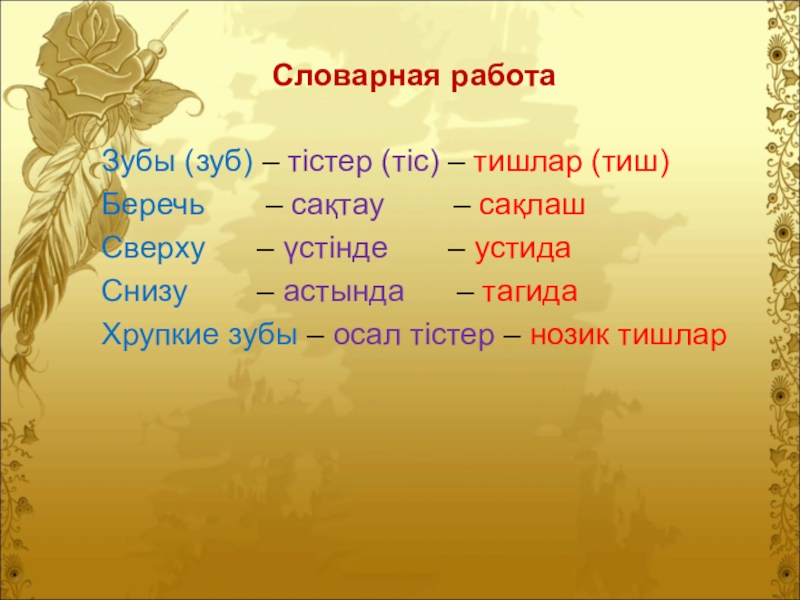 Словарная работа

Зубы (зуб) – тістер (тіс) – тишлар (тиш)
Беречь – сақтау – сақлаш
Сверху – үстінде – устида
Снизу – астында – тагида
Хрупкие зубы – осал тістер – нозик тишлар